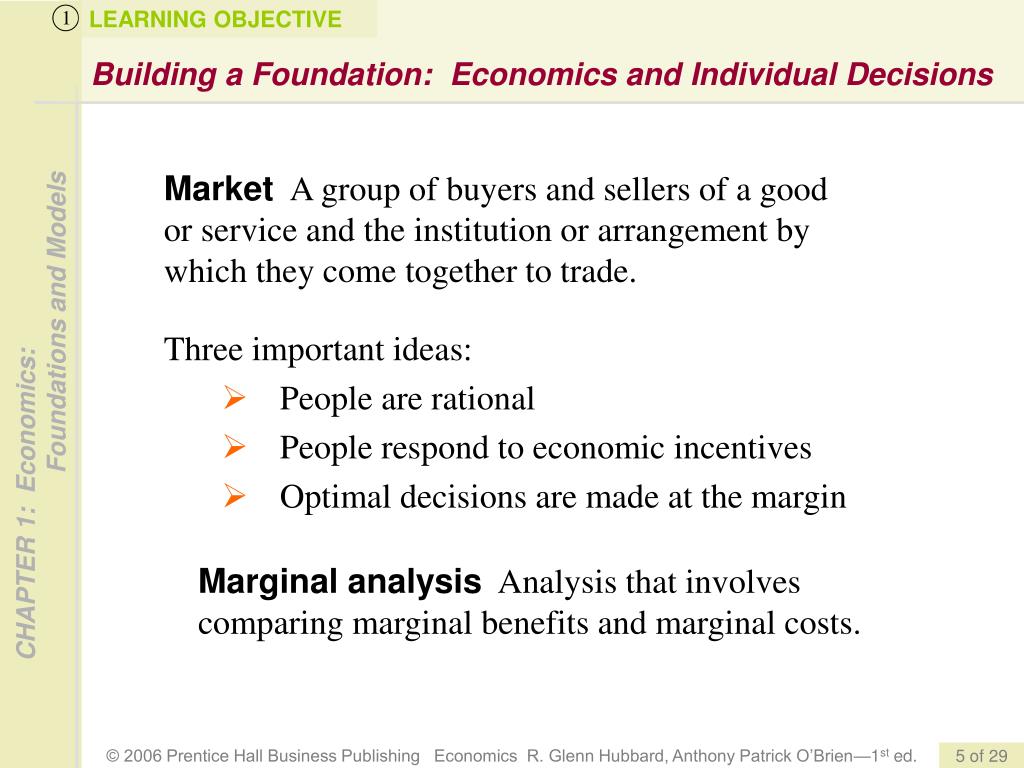 1 LEARNING OBJECTIVE

Building a Foundation: Economics and Individual Decisions

CHAPTER 1: Economics: Foundations and Models

Market A group of buyers and sellers of a good or service and the institution or arrangement by which they come together to trade.

Three important ideas:

➢ People are rational

➢ People respond to economic incentives

➢ Optimal decisions are made at the margin

Marginal analysis Analysis that involves comparing marginal benefits and marginal costs.

© 2006 Prentice Hall Business Publishing Economics R. Glenn Hubbard, Anthony Patrick O'Brien—1$^{st}$ ed.

5 of 29